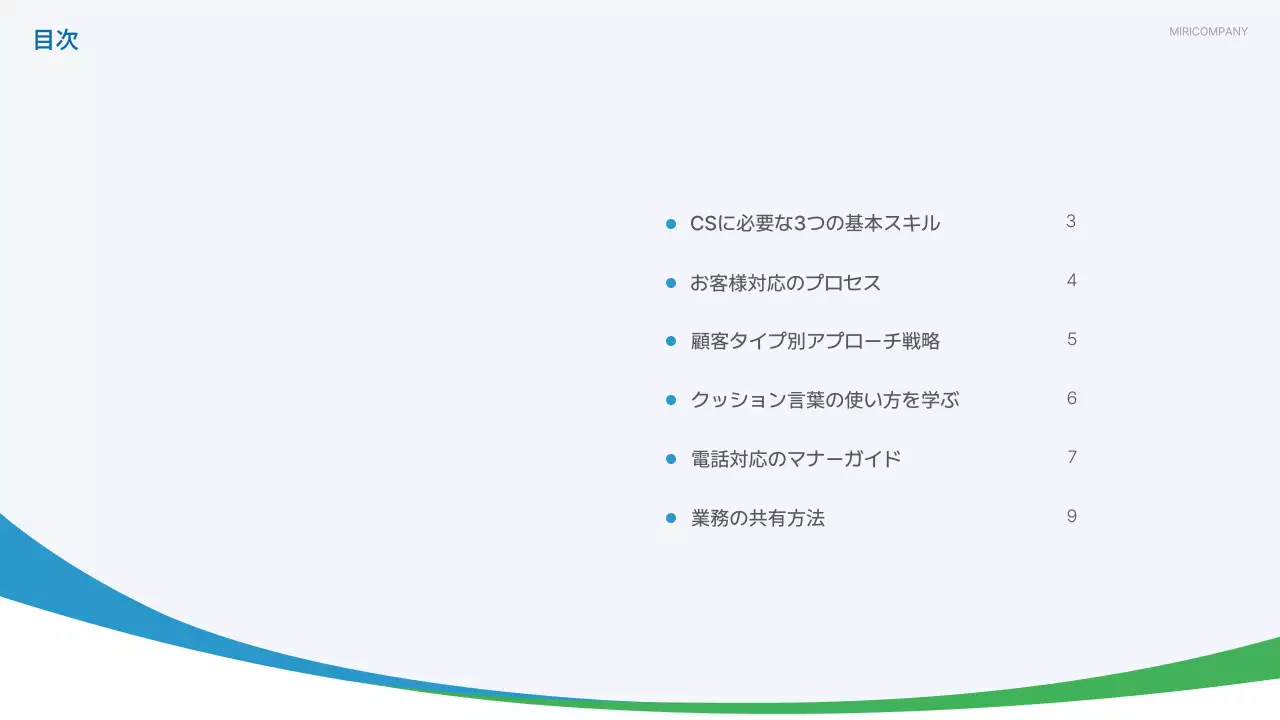 目次

MIRICOMPANY

- CSに必要な3つの基本スキル 3
- お客様対応のプロセス 4
- 顧客タイプ別アプローチ戦略 5
- クッション言葉の使い方を学ぶ 6
- 電話対応のマナーガイド 7
- 業務の共有方法 9